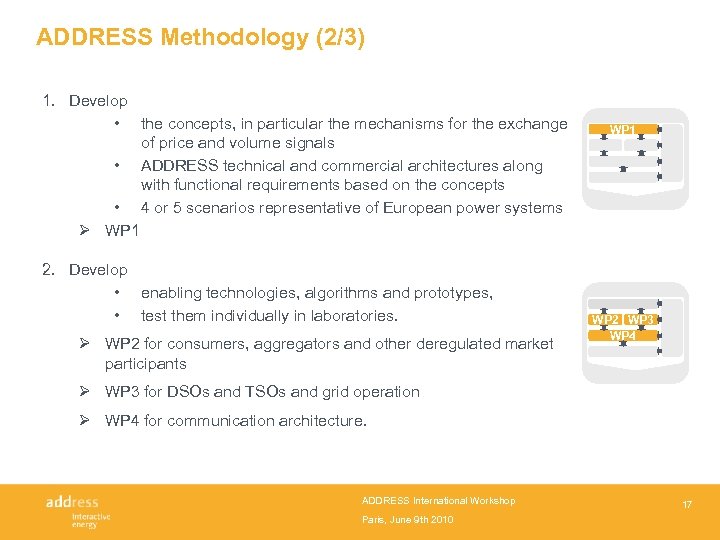 ADDRESS Methodology (2/3)

1. Develop

• the concepts, in particular the mechanisms for the exchange of price and volume signals

• ADDRESS technical and commercial architectures along with functional requirements based on the concepts

• 4 or 5 scenarios representative of European power systems

➢ WP1

WP1

2. Develop

• enabling technologies, algorithms and prototypes,

• test them individually in laboratories.

➢ WP2 for consumers, aggregators and other deregulated market participants

➢ WP3 for DSOs and TSOs and grid operation

➢ WP4 for communication architecture.

WP2 WP3
WP4

address
interactive energy

ADDRESS International Workshop
Paris, June 9th 2010

17